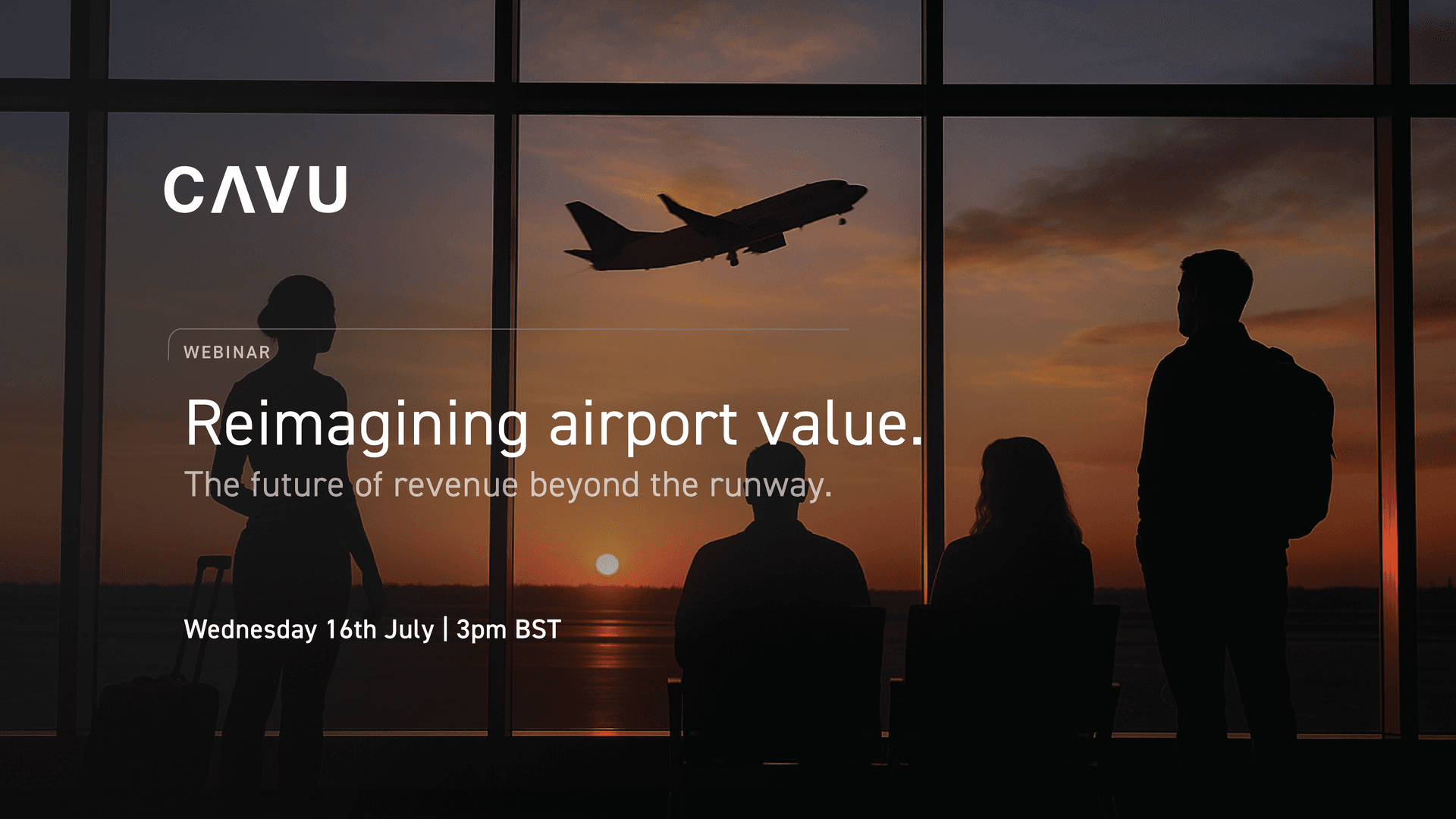 CAVU

WEBINAR

Reimagining airport value.

The future of revenue beyond the runway.

Wednesday 16th July | 3pm BST